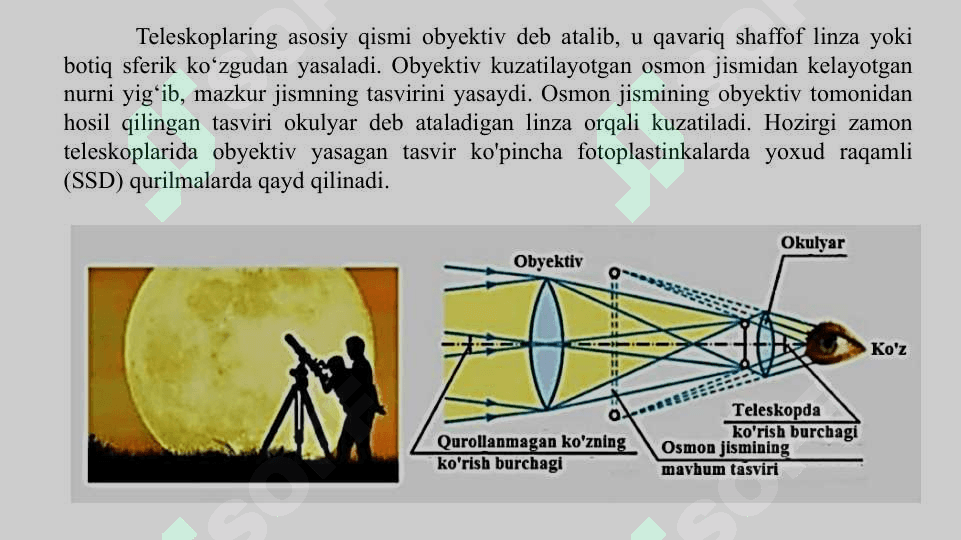 Teleskoplaring asosiy qismi obyektiv deb atalib, u qavariq shaffof linza yoki botiq sferik ko‘zgudan yasaladi. Obyektiv kuzatilayotgan osmon jismidan kelayotgan nurni yig‘ib, mazkur jismning tasvirini yasaydi. Osmon jismining obyektiv tomonidan hosil qilingan tasviri okulyar deb ataladigan linza orqali kuzatiladi. Hozirgi zamon teleskoplarida obyektiv yasagan tasvir ko'pincha fotoplastinkalarda yoxud raqamli (SSD) qurilmalarda qayd qilinadi.

Obyektiv
Okulyar
Ko'z
Teleskopda ko'rish burchagi
Qurollanmagan ko'zning ko'rish burchagi
Osmon jismining mavhum tasviri